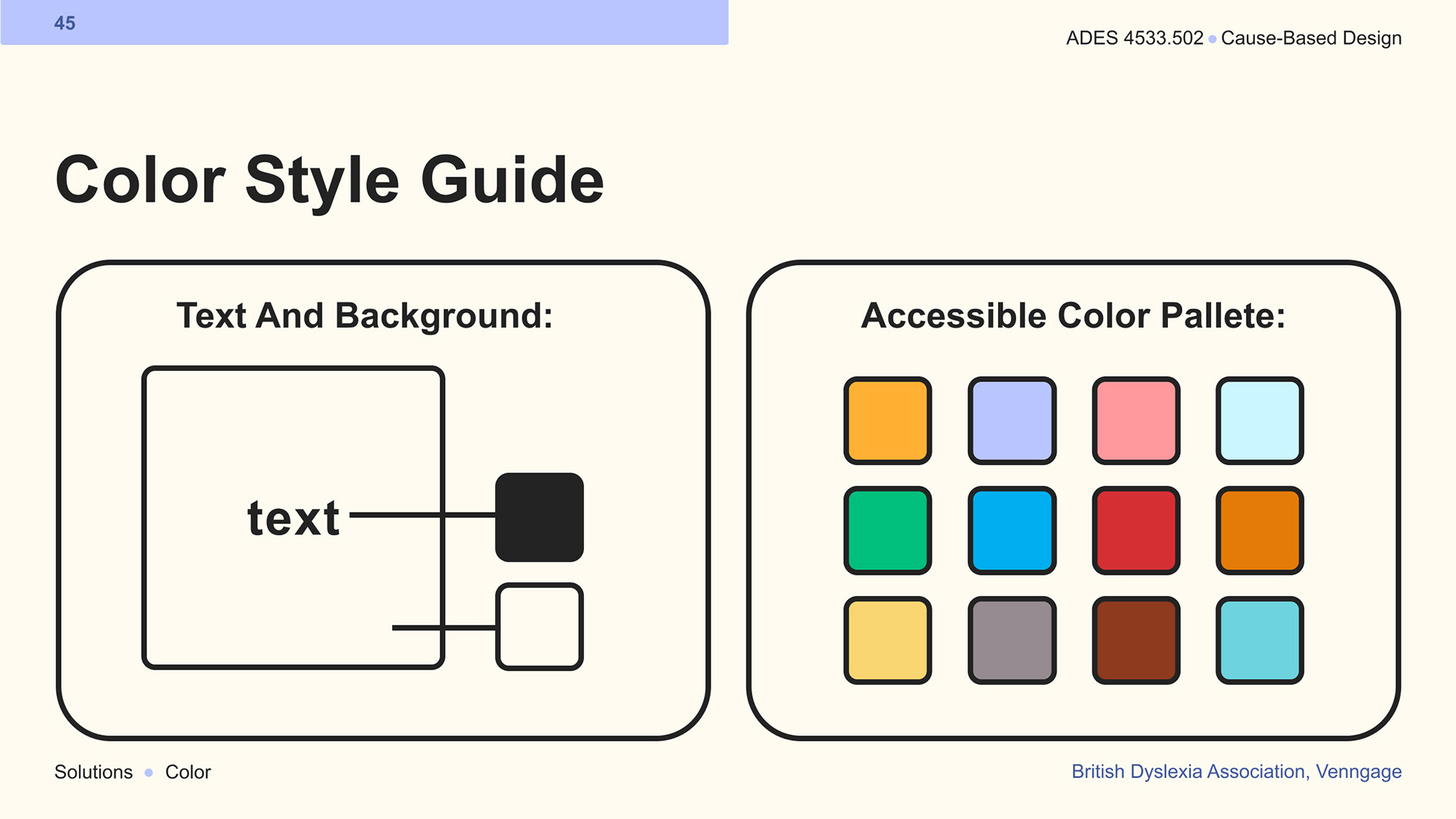 45

ADES 4533.502 • Cause-Based Design

Color Style Guide

Text And Background:

text

Accessible Color Pallete:

Solutions • Color

British Dyslexia Association, Venngage